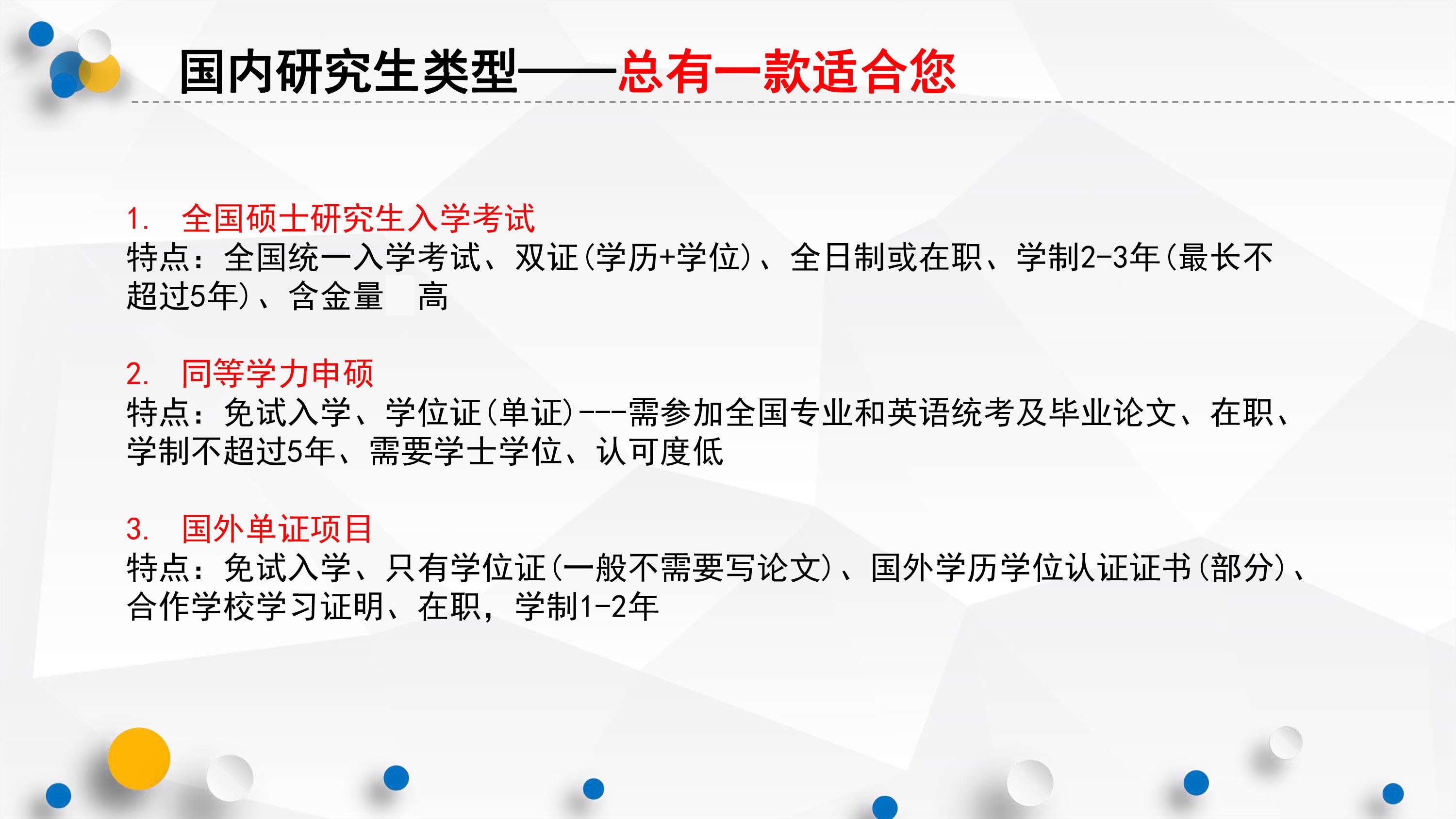 国内研究生类型——总有一款适合您

1. 全国硕士研究生入学考试
特点：全国统一入学考试、双证(学历+学位)、全日制或在职、学制2-3年(最长不超过5年)、含金量 高

2. 同等学力申硕
特点：免试入学、学位证(单证)---需参加全国专业和英语统考及毕业论文、在职、学制不超过5年、需要学士学位、认可度低

3. 国外单证项目
特点：免试入学、只有学位证(一般不需要写论文)、国外学历学位认证证书(部分)、合作学校学习证明、在职，学制1-2年